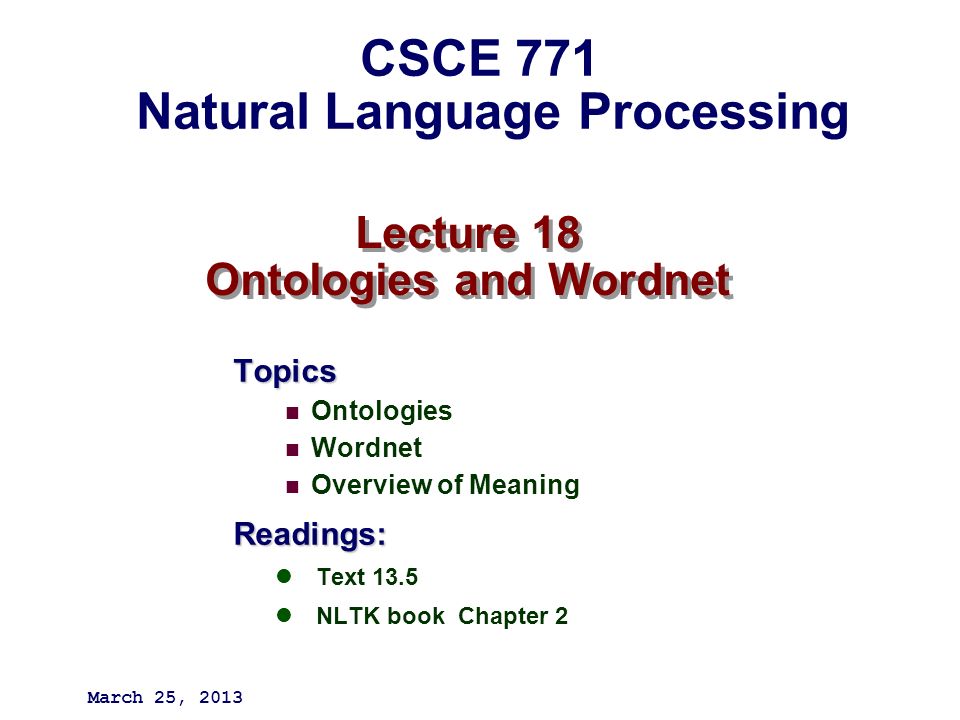 CSCE 771
Natural Language Processing

Lecture 18
Ontologies and Wordnet

Topics

- Ontologies
- Wordnet
- Overview of Meaning

Readings:

- Text 13.5
- NLTK book Chapter 2

March 25, 2013